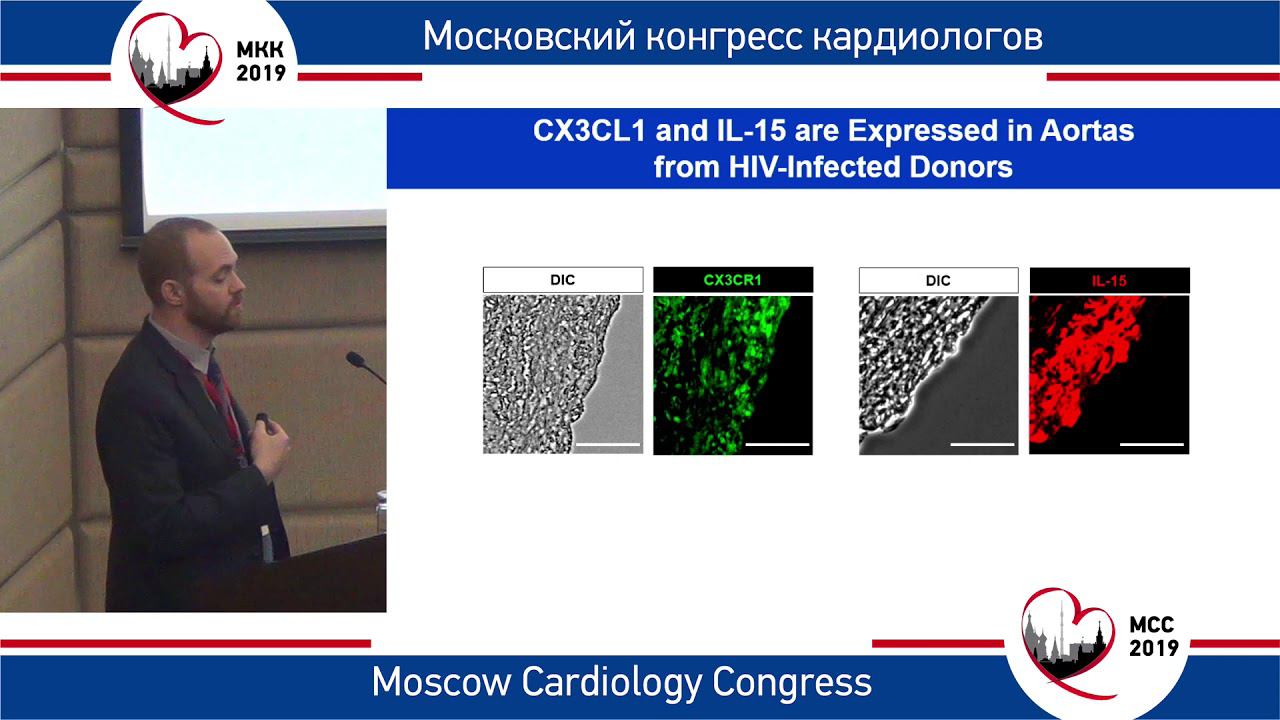 МКК
2019

Московский конгресс кардиологов

CX3CL1 and IL-15 are Expressed in Aortas from HIV-Infected Donors

DIC

CX3CR1

DIC

IL-15

MCC
2019

Moscow Cardiology Congress